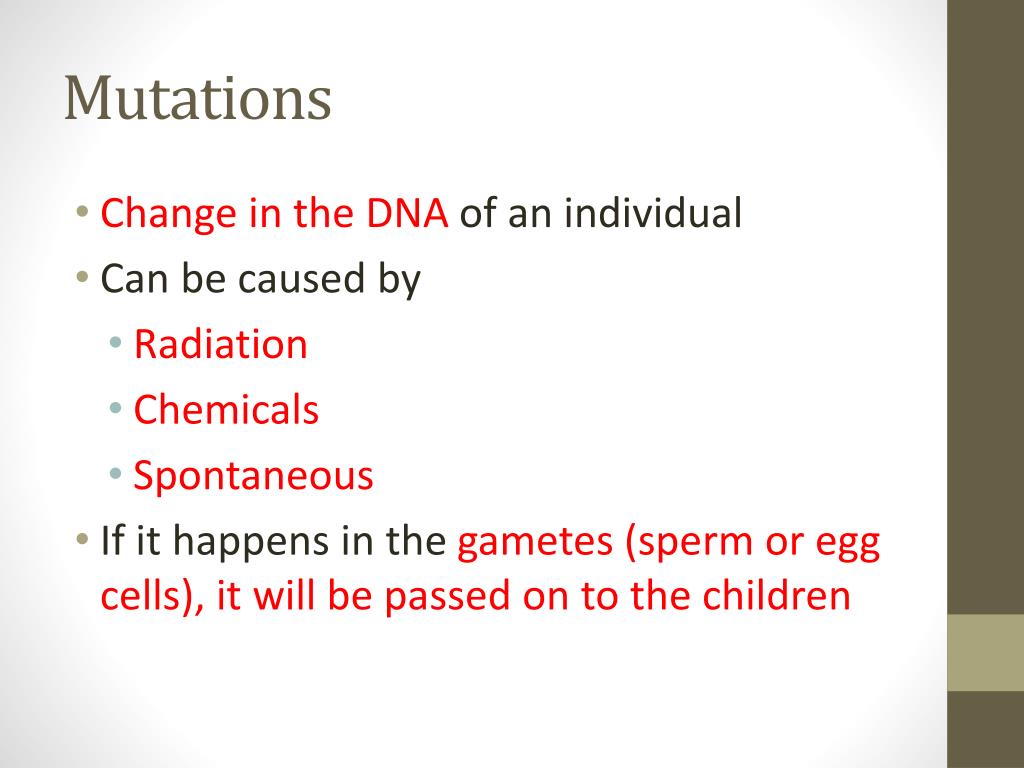 Mutations

• Change in the DNA of an individual
• Can be caused by
  • Radiation
  • Chemicals
  • Spontaneous
• If it happens in the gametes (sperm or egg cells), it will be passed on to the children